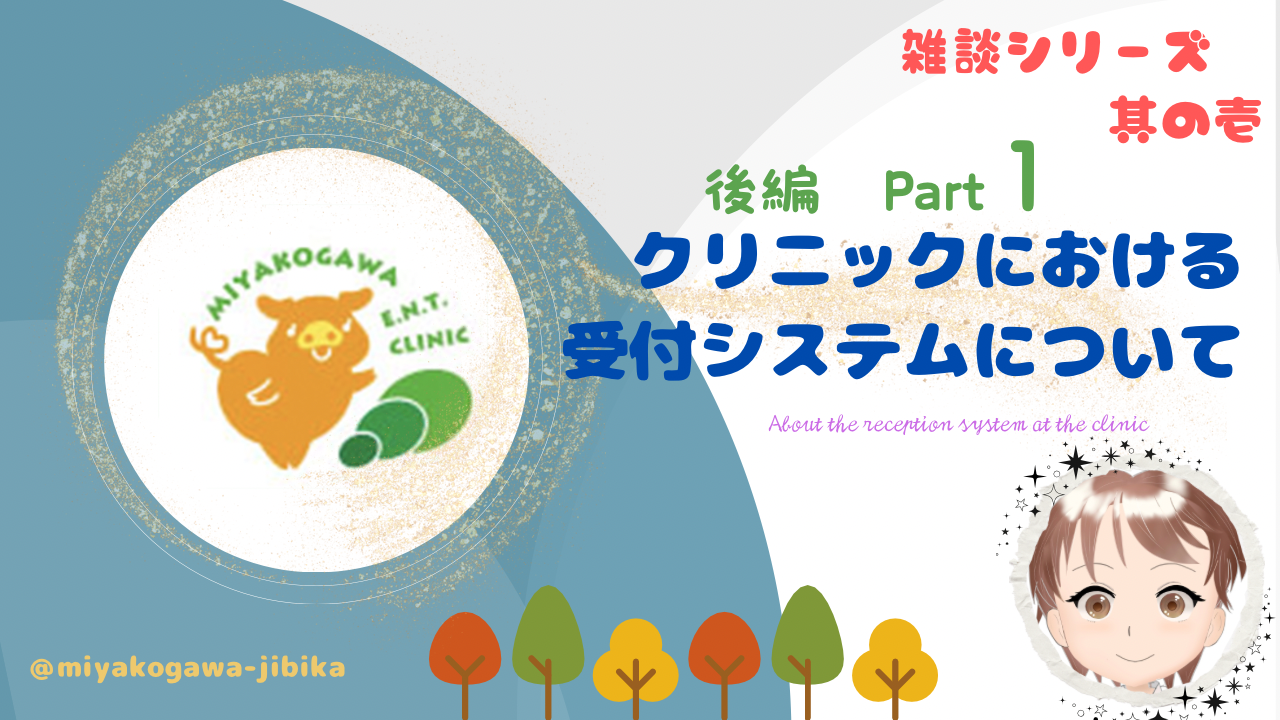 雑談シリーズ
其の壱

後編 Part 1
クリニックにおける
受付システムについて

About the reception system at the clinic

MIYAKOGAWA
E.N.T.
CLINIC

@miyakogawa-jibika